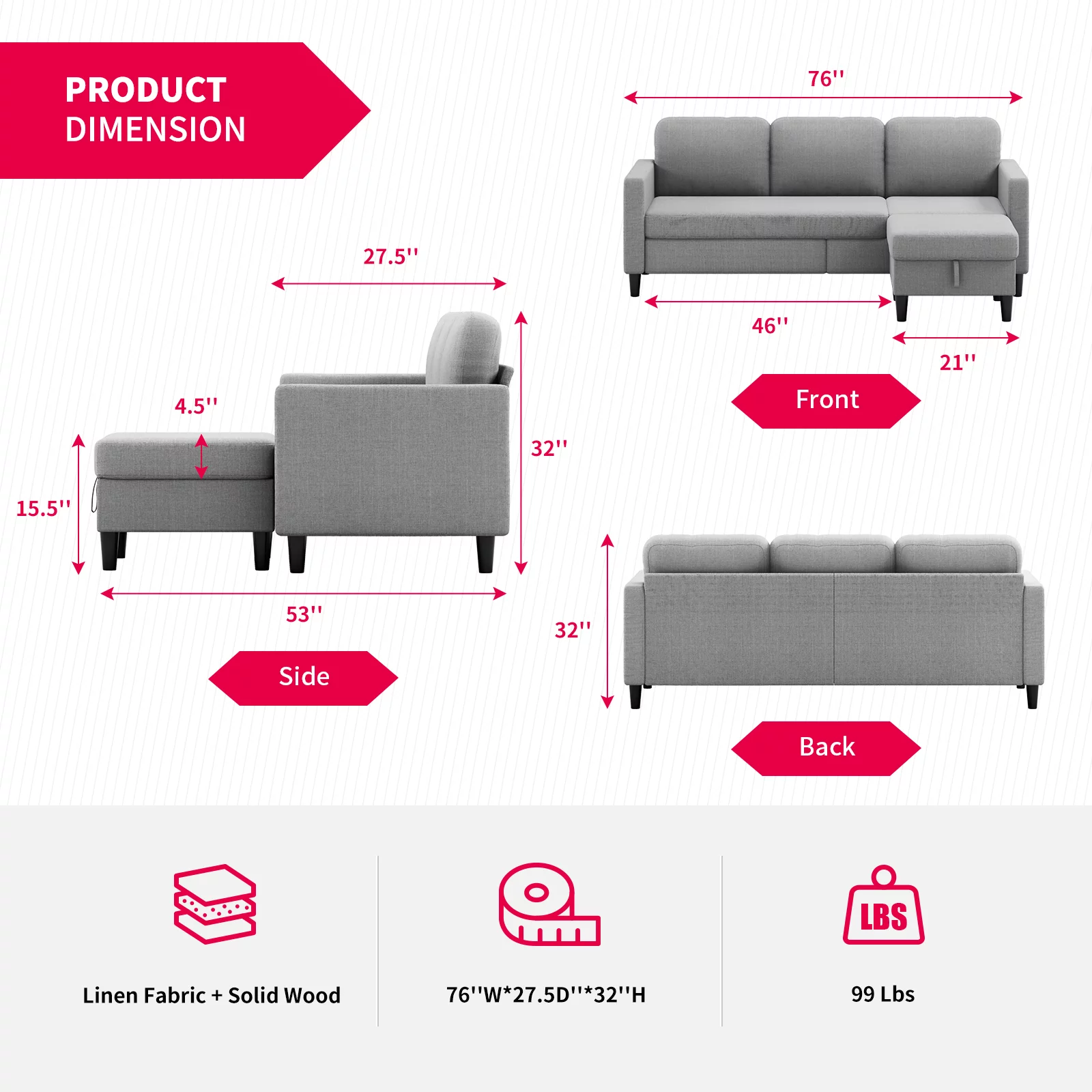 PRODUCT DIMENSION

76''

46''

21''

Front

27.5''

4.5''

15.5''

32''

53''

Side

32''

Back

LBS

Linen Fabric + Solid Wood

76''W*27.5D''*32''H

99 Lbs